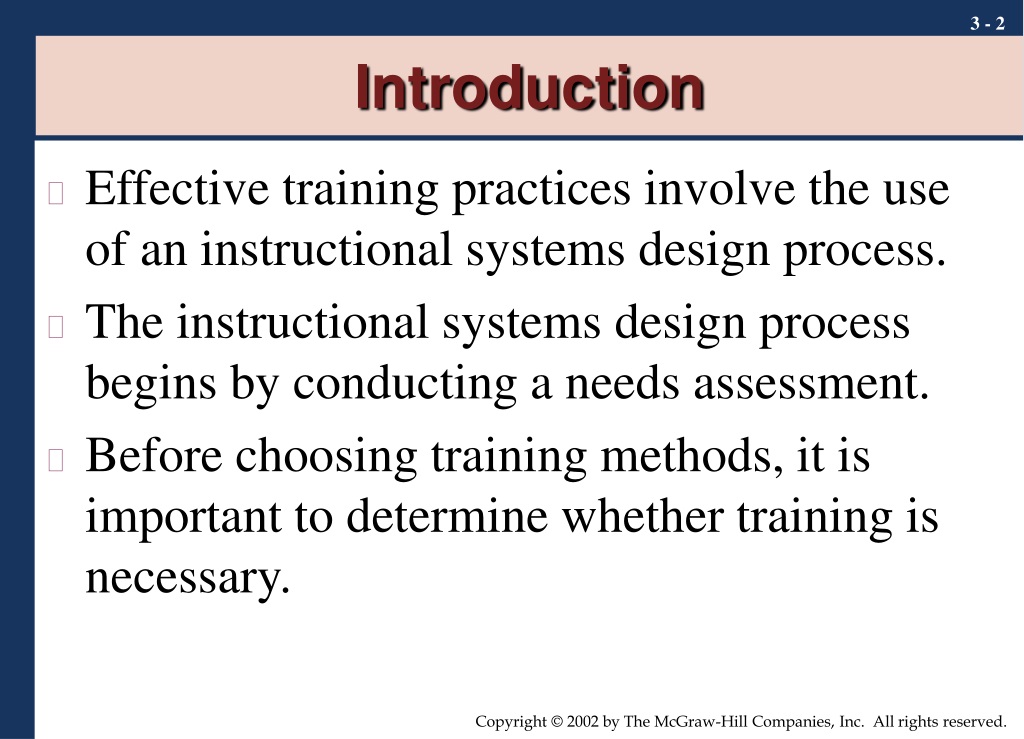 3 - 2

Introduction

Effective training practices involve the use of an instructional systems design process.

The instructional systems design process begins by conducting a needs assessment.

Before choosing training methods, it is important to determine whether training is necessary.

Copyright © 2002 by The McGraw-Hill Companies, Inc. All rights reserved.